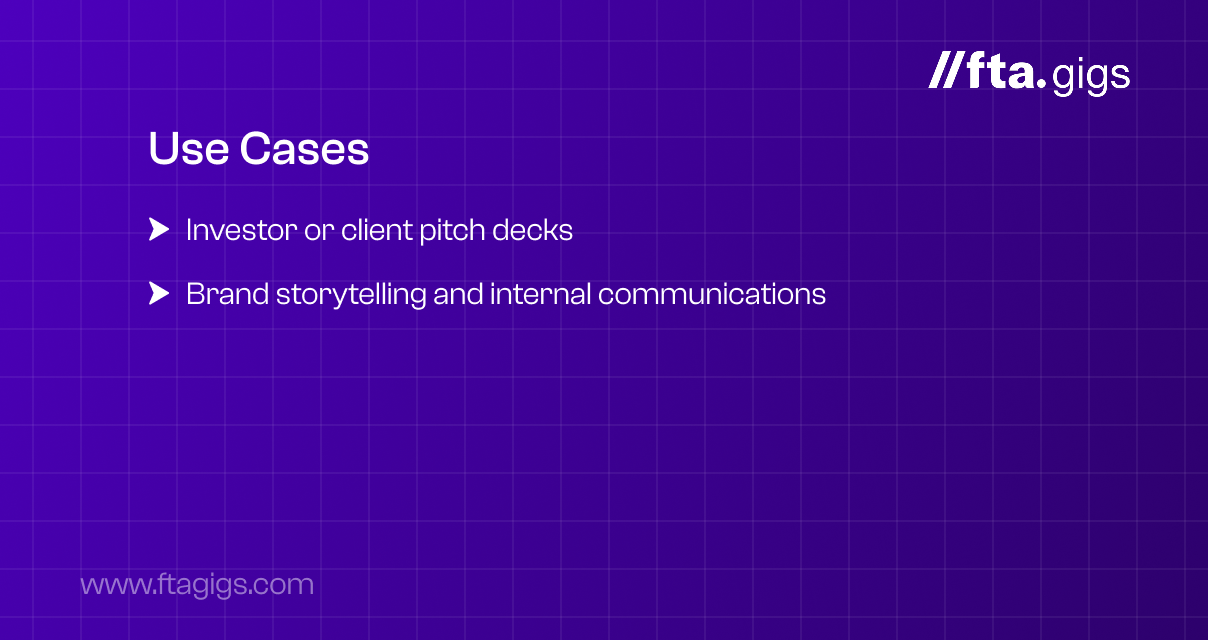 //fta.gigs

Use Cases

Investor or client pitch decks

Brand storytelling and internal communications

www.ftagigs.com